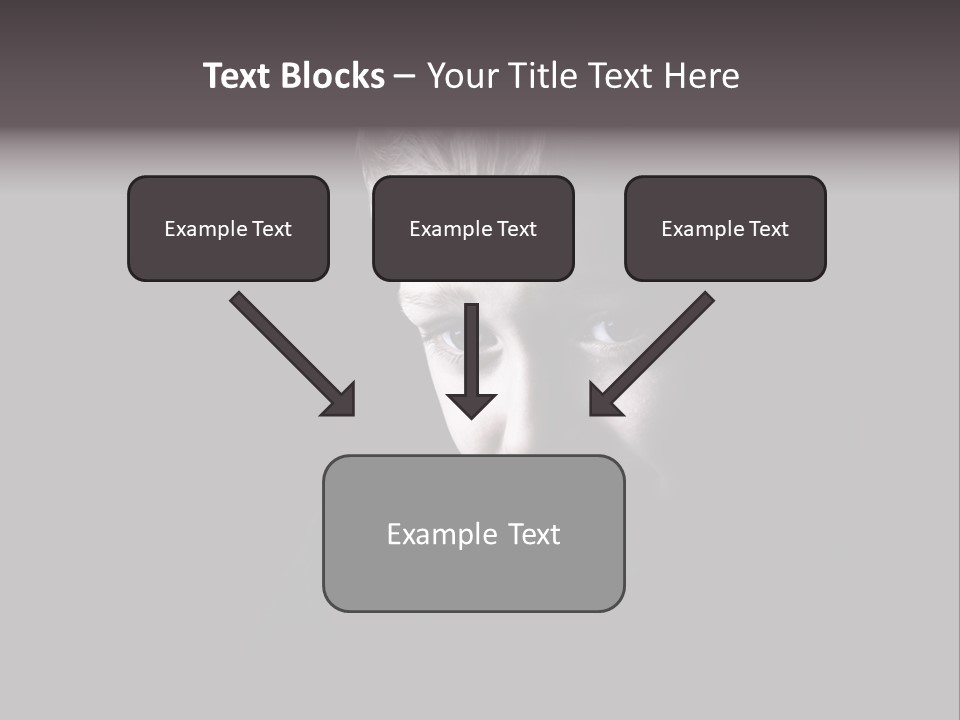 Text Blocks – Your Title Text Here

Example Text

Example Text

Example Text

Example Text